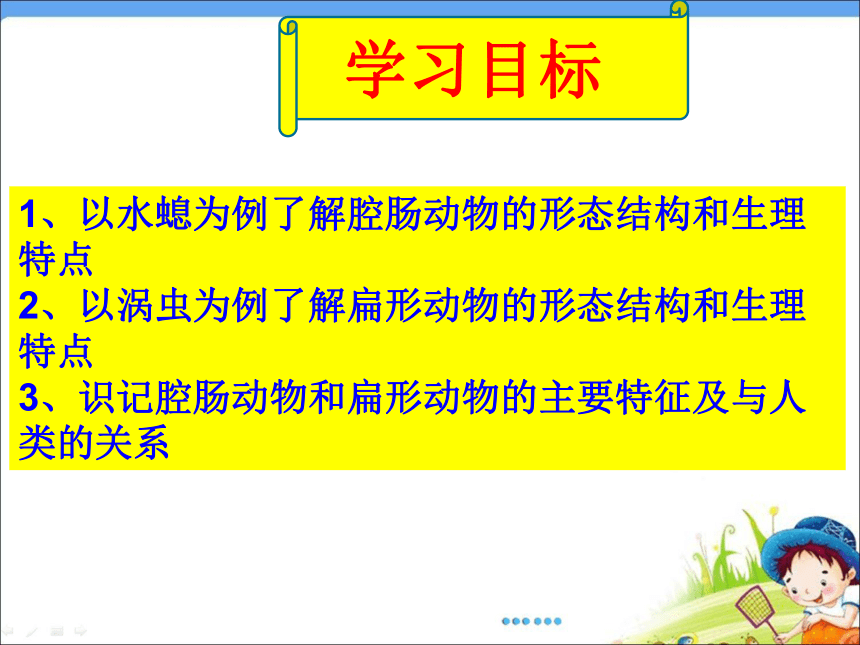 学习目标

1、以水螅为例了解腔肠动物的形态结构和生理特点
2、以涡虫为例了解扁形动物的形态结构和生理特点
3、识记腔肠动物和扁形动物的主要特征及与人类的关系